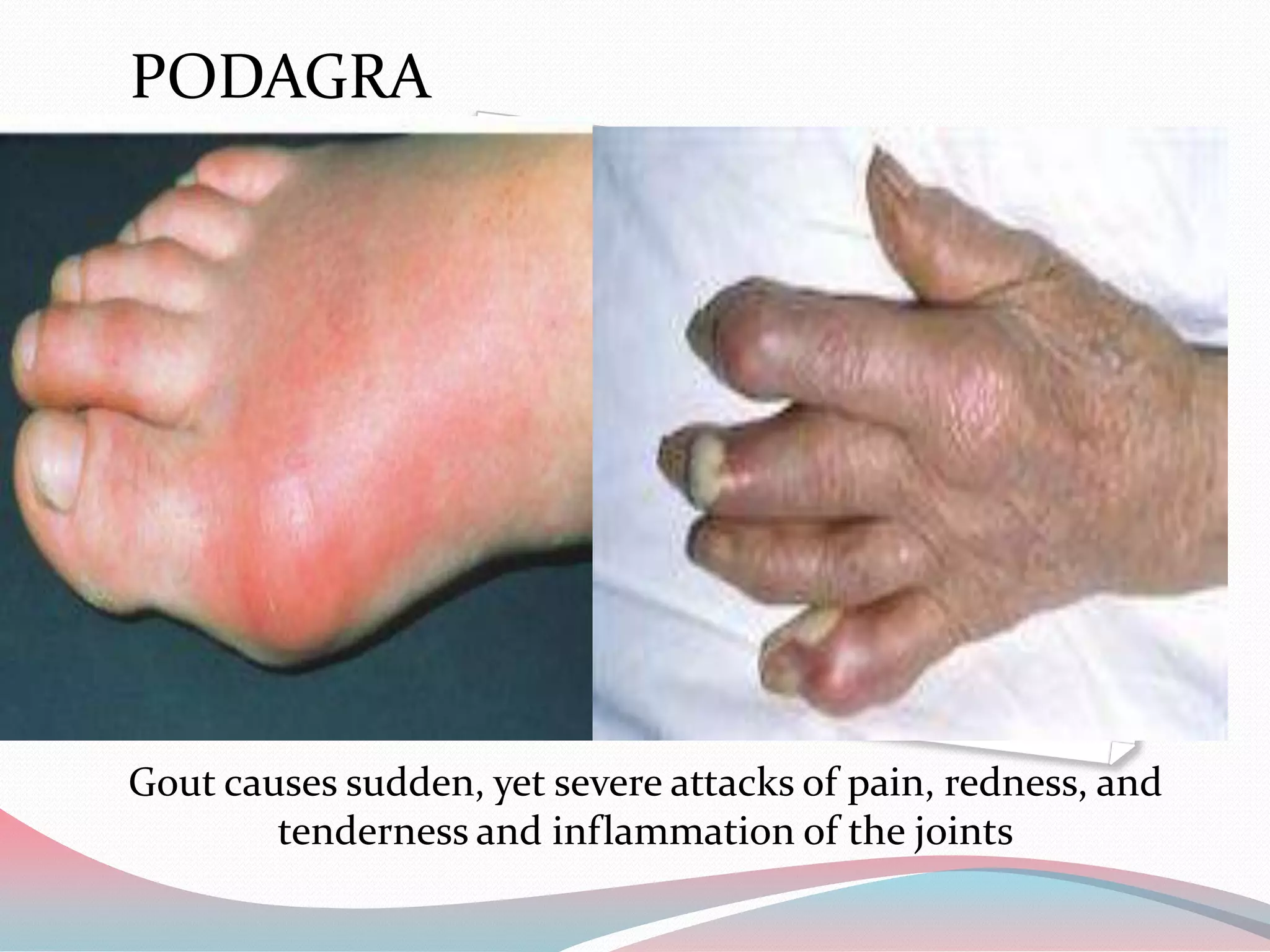 PODAGRA

Gout causes sudden, yet severe attacks of pain, redness, and tenderness and inflammation of the joints